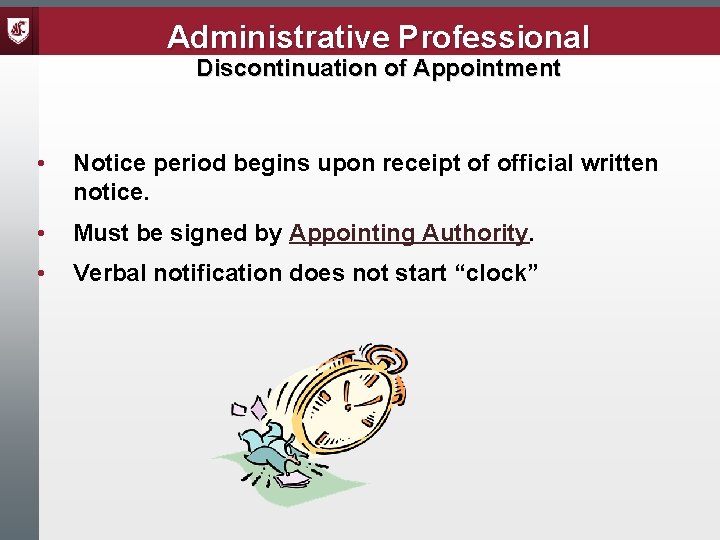 Administrative Professional
Discontinuation of Appointment

• Notice period begins upon receipt of official written notice.
• Must be signed by Appointing Authority.
• Verbal notification does not start “clock”